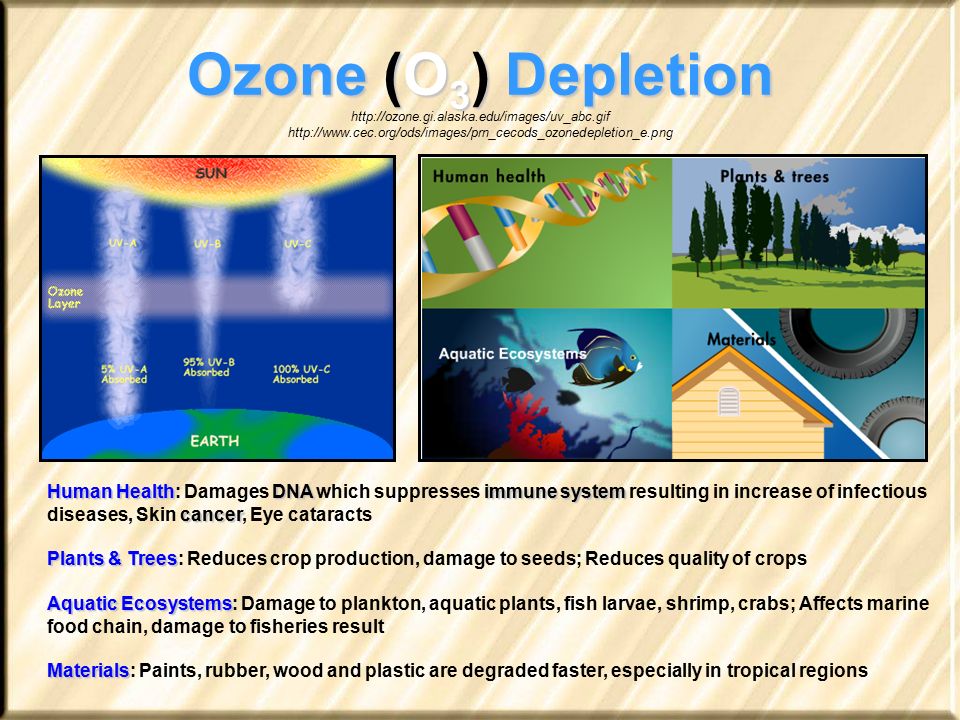 Ozone ($O_3$) Depletion

http://ozone.gi.alaska.edu/images/uv_abc.gif
http://www.cec.org/ods/images/pm_cecods_ozonedepletion_e.png

SUN

UV-A

UV-B

UV-C

Ozone Layer

5% UV-A Absorbed

95% UV-B Absorbed

100% UV-C Absorbed

EARTH

Human health

Plants & trees

Aquatic Ecosystems

Materials

Human Health: Damages DNA which suppresses immune system resulting in increase of infectious diseases, Skin cancer, Eye cataracts

Plants & Trees: Reduces crop production, damage to seeds; Reduces quality of crops

Aquatic Ecosystems: Damage to plankton, aquatic plants, fish larvae, shrimp, crabs; Affects marine food chain, damage to fisheries result

Materials: Paints, rubber, wood and plastic are degraded faster, especially in tropical regions